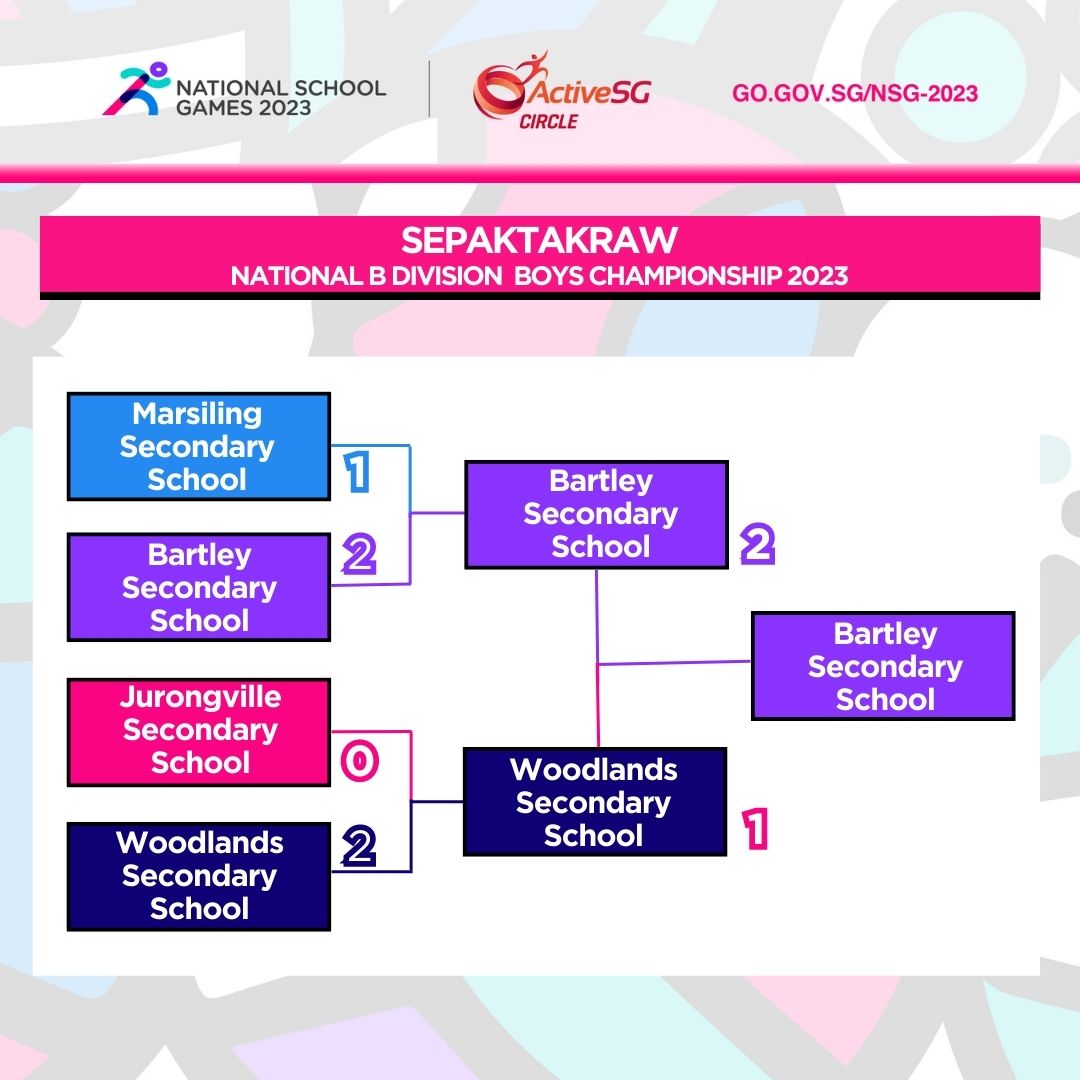 NATIONAL SCHOOL GAMES 2023

ActiveSG CIRCLE

GO.GOV.SG/NSG-2023

SEPAKTAKRAW
NATIONAL B DIVISION BOYS CHAMPIONSHIP 2023

Marsiling Secondary School 1

Bartley Secondary School 2

Jurongville Secondary School 0

Woodlands Secondary School 2

Bartley Secondary School 2

Woodlands Secondary School 1

Bartley Secondary School